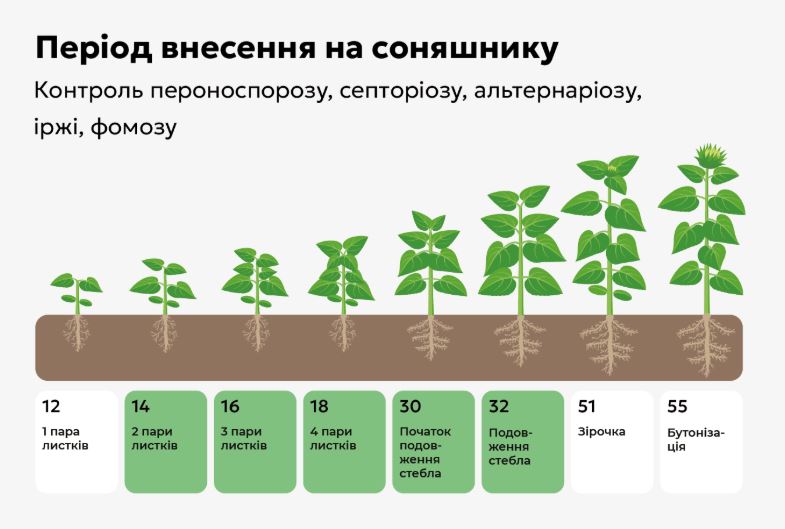 Період внесення на соняшнику

Контроль пероноспорозу, септоріозу, альтернаріозу, іржі, фомозу

12
1 пара листків

14
2 пари листків

16
3 пари листків

18
4 пари листків

30
Початок подовження стебла

32
Подовження стебла

51
Зірочка

55
Бутонізація